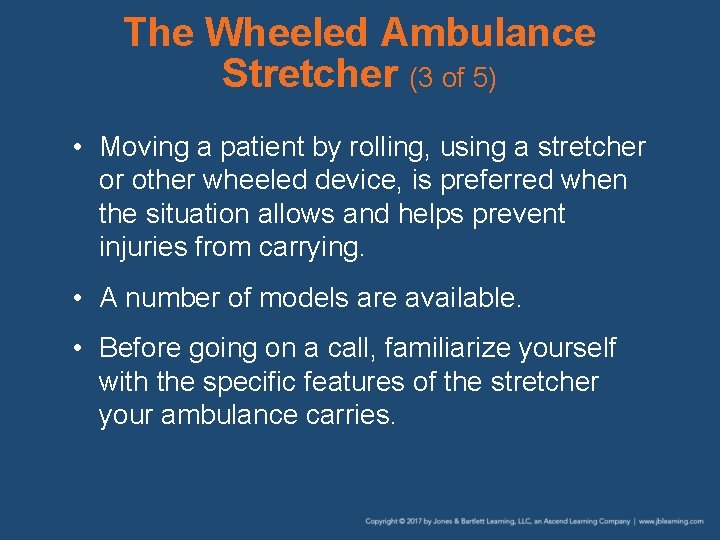 The Wheeled Ambulance Stretcher (3 of 5)

• Moving a patient by rolling, using a stretcher or other wheeled device, is preferred when the situation allows and helps prevent injuries from carrying.

• A number of models are available.

• Before going on a call, familiarize yourself with the specific features of the stretcher your ambulance carries.

Copyright © 2017 by Jones & Bartlett Learning, LLC, an Ascend Learning Company | www.jblearning.com